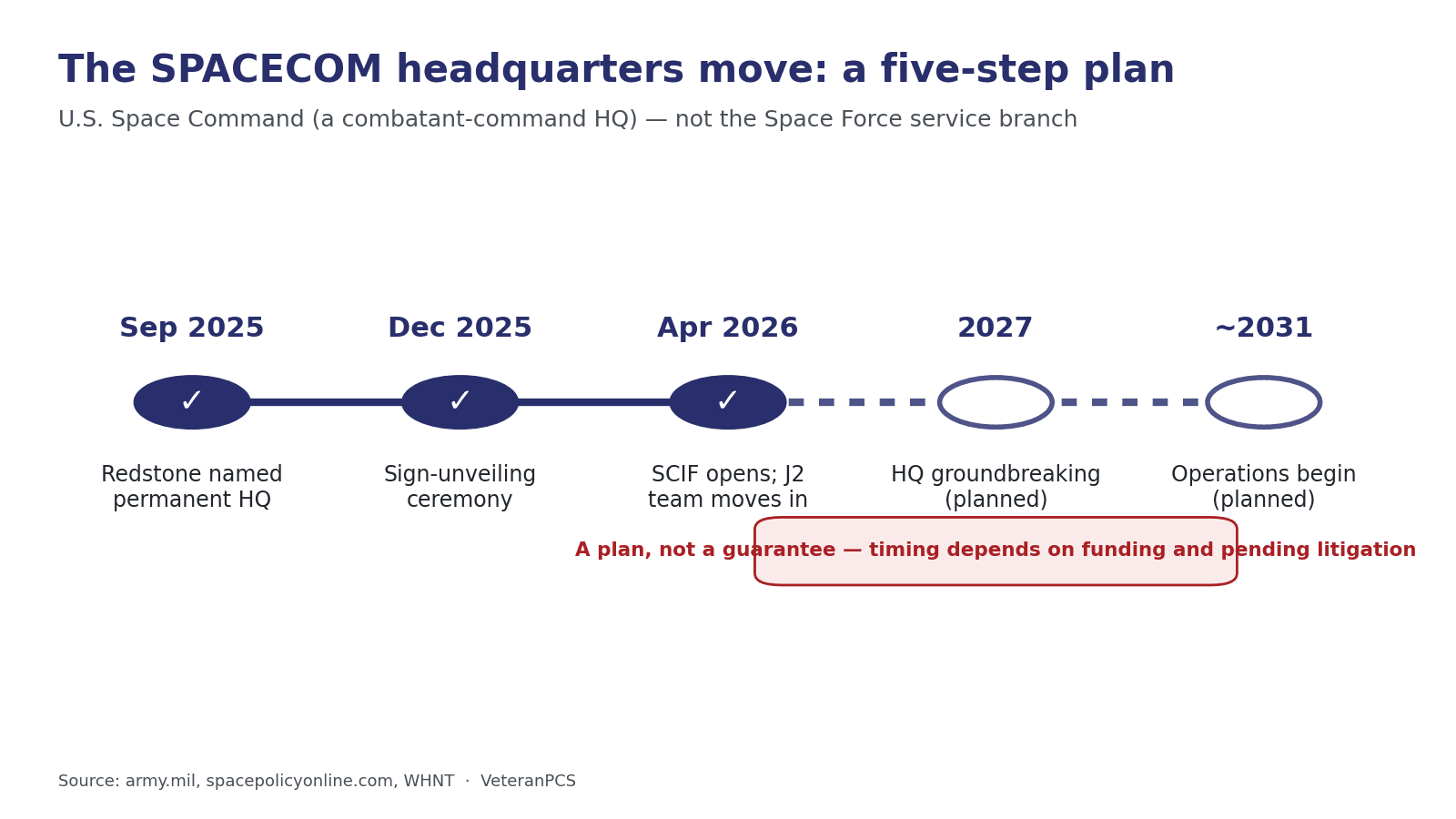 The SPACECOM headquarters move: a five-step plan

U.S. Space Command (a combatant-command HQ) — not the Space Force service branch

Sep 2025
✓
Redstone named permanent HQ

Dec 2025
✓
Sign-unveiling ceremony

Apr 2026
✓
SCIF opens; J2 team moves in

2027
HQ groundbreaking (planned)

~2031
Operations begin (planned)

A plan, not a guarantee — timing depends on funding and pending litigation

Source: army.mil, spacepolicyonline.com, WHNT · VeteranPCS